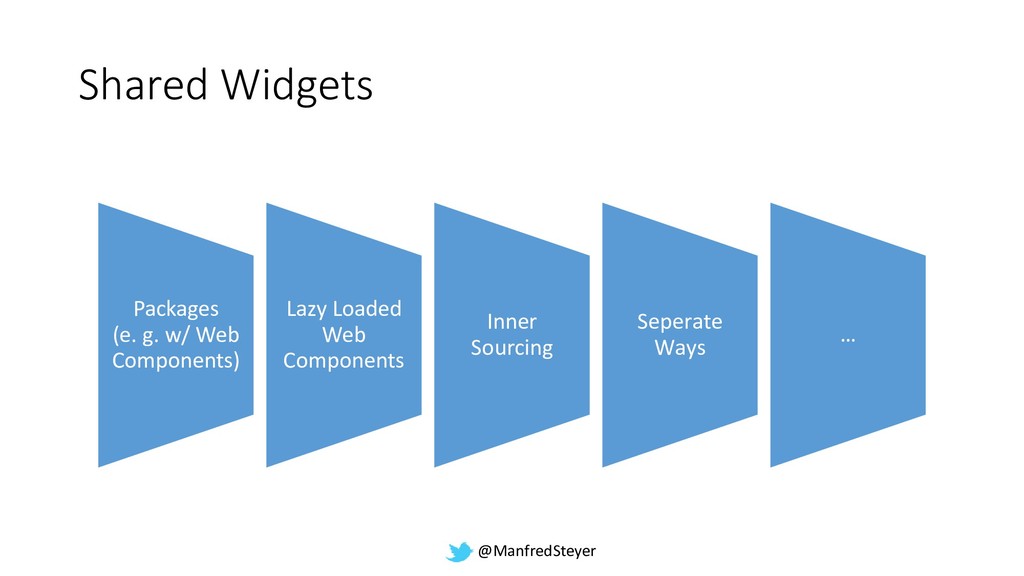 Shared Widgets

Packages (e. g. w/ Web Components)

Lazy Loaded Web Components

Inner Sourcing

Seperate Ways

…

@ManfredSteyer